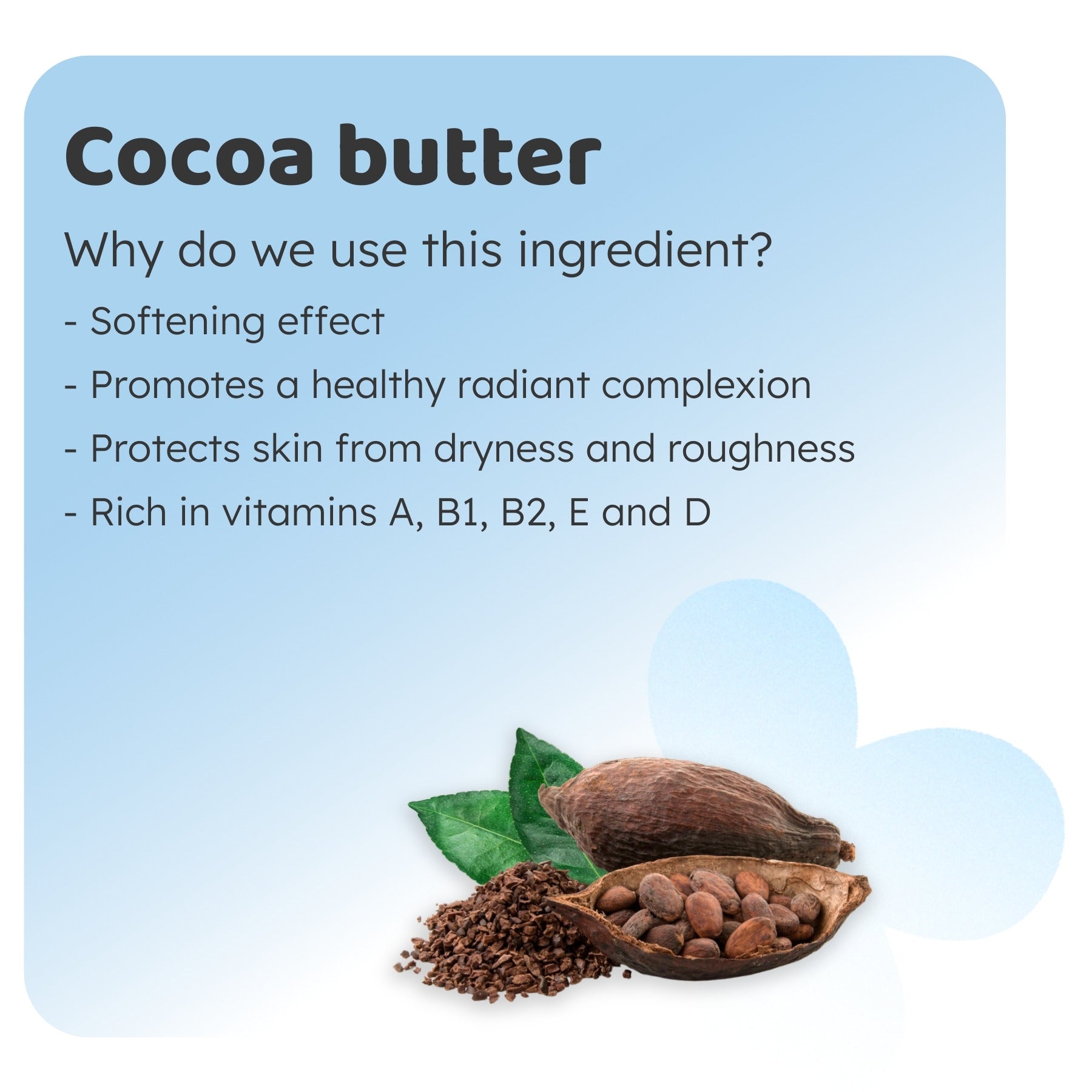 Cocoa butter

Why do we use this ingredient?

- Softening effect
- Promotes a healthy radiant complexion
- Protects skin from dryness and roughness
- Rich in vitamins A, B1, B2, E and D